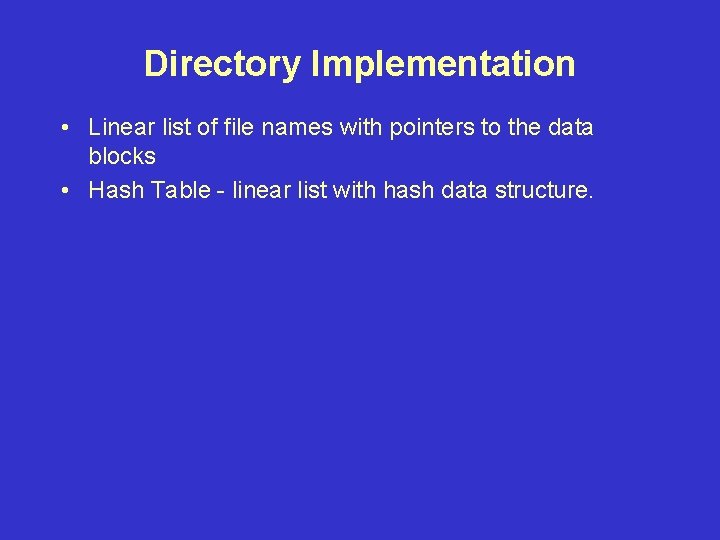 Directory Implementation

• Linear list of file names with pointers to the data blocks
• Hash Table - linear list with hash data structure.